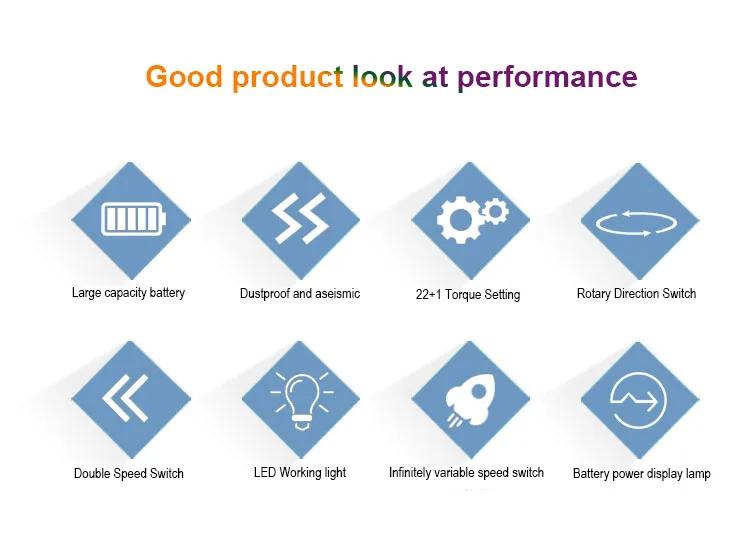 Good product look at performance

Large capacity battery

Dustproof and aseismic

22+1 Torque Setting

Rotary Direction Switch

Double Speed Switch

LED Working light

Infinitely variable speed switch

Battery power display lamp